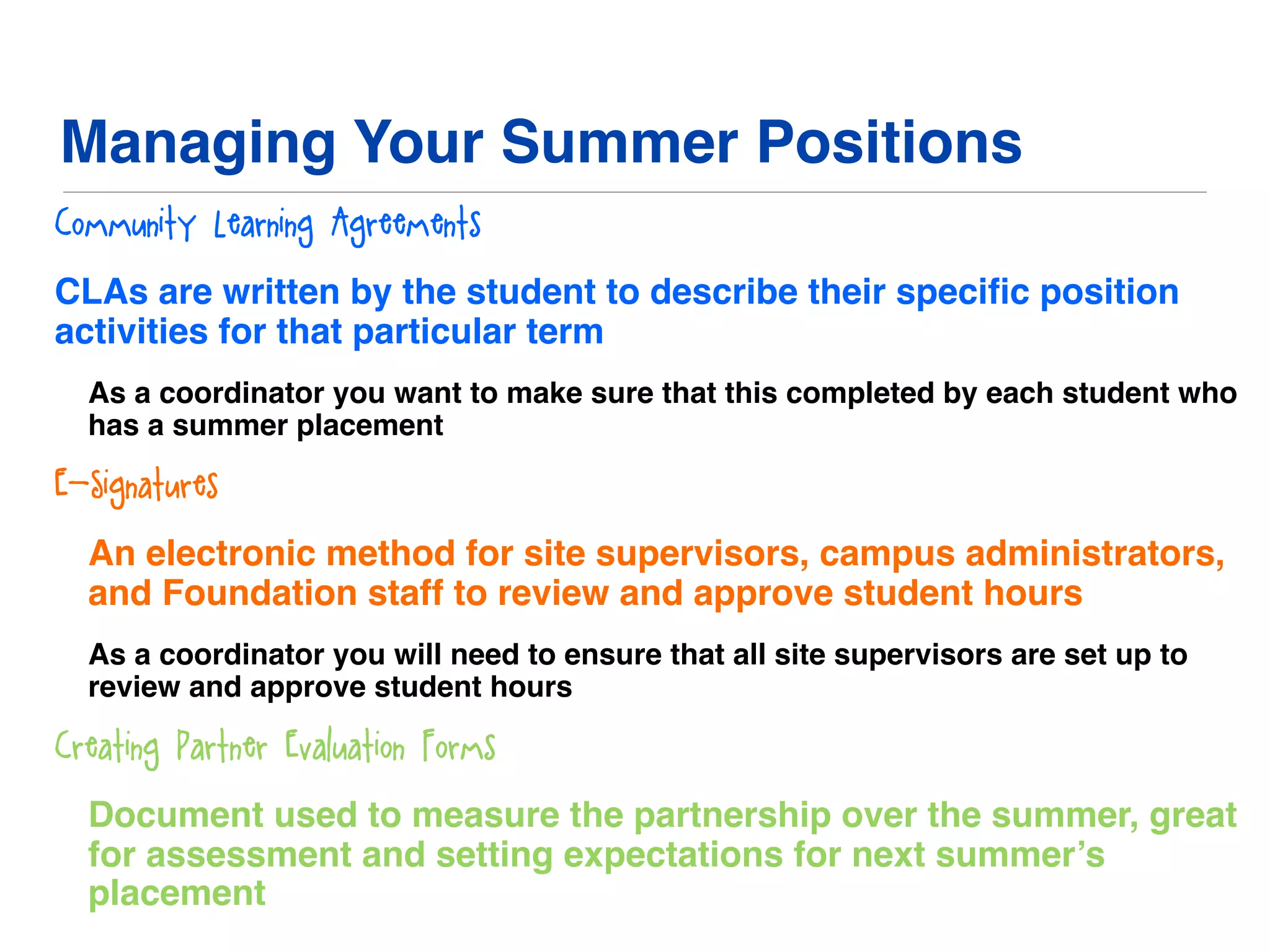 Managing Your Summer Positions

Community Learning Agreements

CLAs are written by the student to describe their specific position activities for that particular term

As a coordinator you want to make sure that this completed by each student who has a summer placement

E-Signatures

An electronic method for site supervisors, campus administrators, and Foundation staff to review and approve student hours

As a coordinator you will need to ensure that all site supervisors are set up to review and approve student hours

Creating Partner Evaluation Forms

Document used to measure the partnership over the summer, great for assessment and setting expectations for next summer's placement